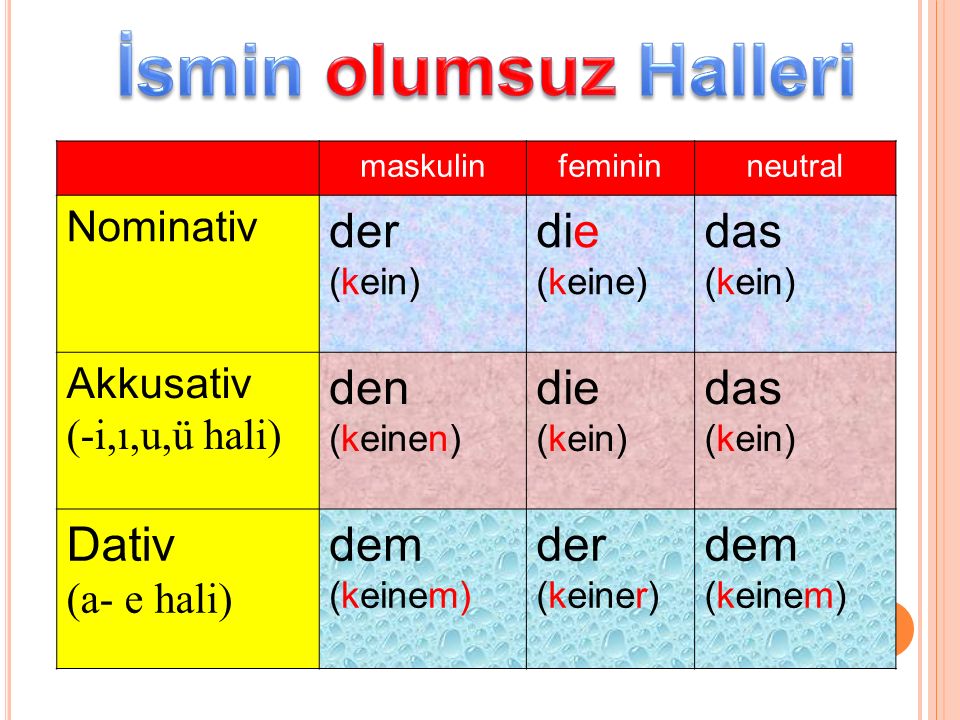 İsmin olumsuz Halleri

| | maskulin | feminin | neutral |
|---|---|---|---|
| Nominativ | der (kein) | die (keine) | das (kein) |
| Akkusativ (-i,ı,u,ü hali) | den (keinen) | die (kein) | das (kein) |
| Dativ (a- e hali) | dem (keinem) | der (keiner) | dem (keinem) |